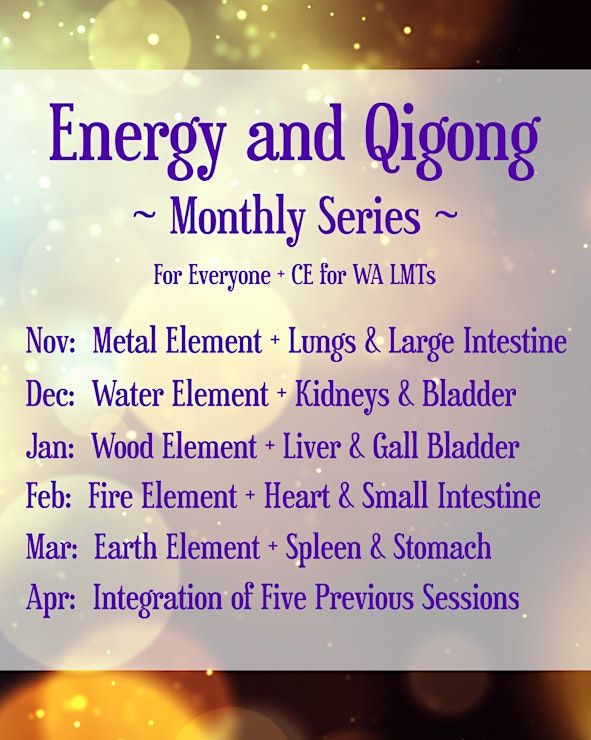 Energy and Qigong

~ Monthly Series ~

For Everyone + CE for WA LMTs

Nov: Metal Element + Lungs & Large Intestine
Dec: Water Element + Kidneys & Bladder
Jan: Wood Element + Liver & Gall Bladder
Feb: Fire Element + Heart & Small Intestine
Mar: Earth Element + Spleen & Stomach
Apr: Integration of Five Previous Sessions